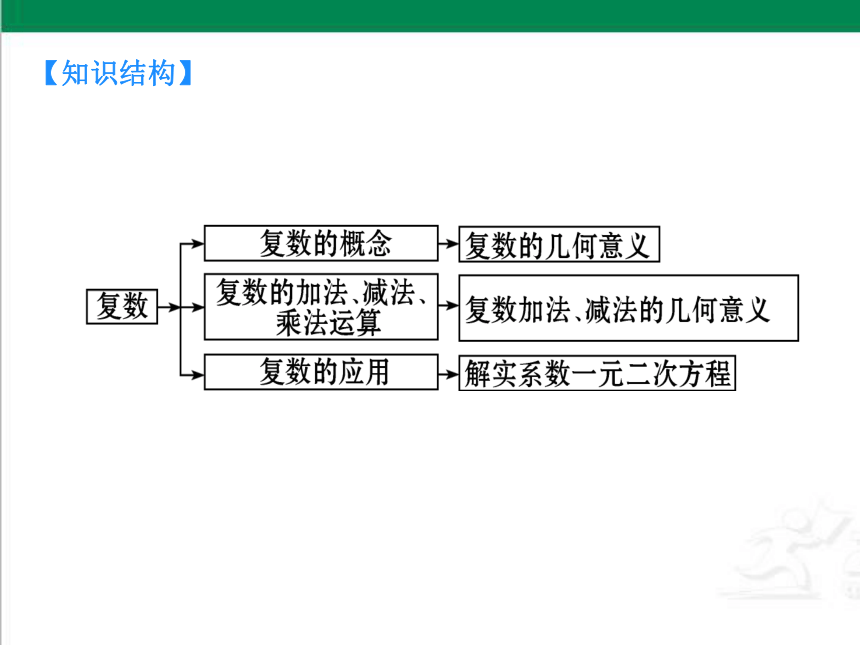 【知识结构】

复数

复数的概念

复数的几何意义

复数的加法、减法、乘法运算

复数加法、减法的几何意义

复数的应用

解实系数一元二次方程